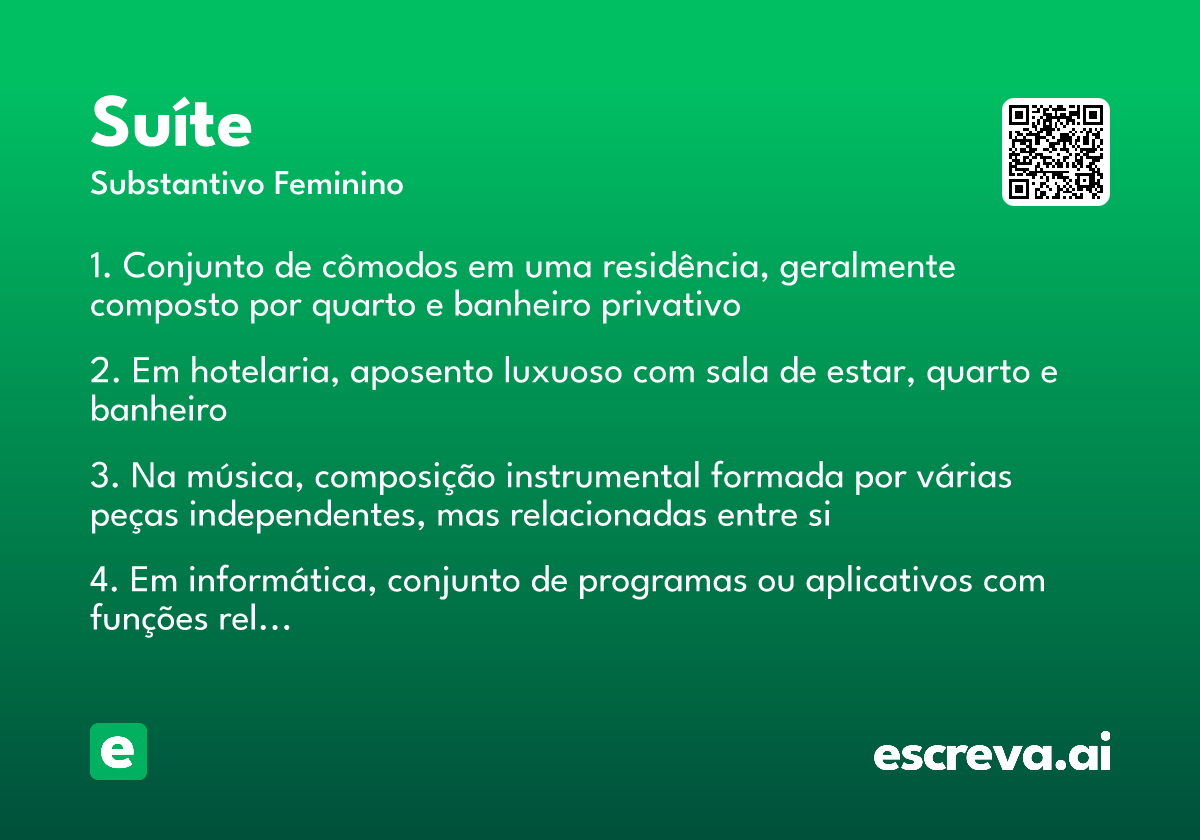 Suíte
Substantivo Feminino

1. Conjunto de cômodos em uma residência, geralmente composto por quarto e banheiro privativo

2. Em hotelaria, aposento luxuoso com sala de estar, quarto e banheiro

3. Na música, composição instrumental formada por várias peças independentes, mas relacionadas entre si

4. Em informática, conjunto de programas ou aplicativos com funções rel…

e

escreva.ai